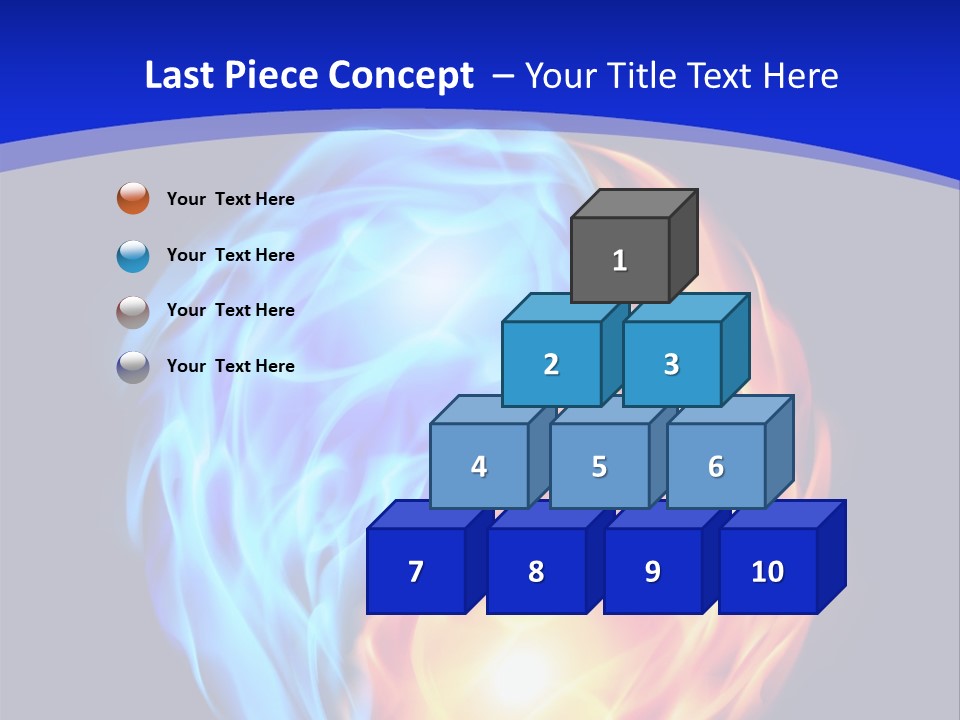 Last Piece Concept – Your Title Text Here

Your Text Here

Your Text Here

Your Text Here

Your Text Here

1

2

3

4

5

6

7

8

9

10